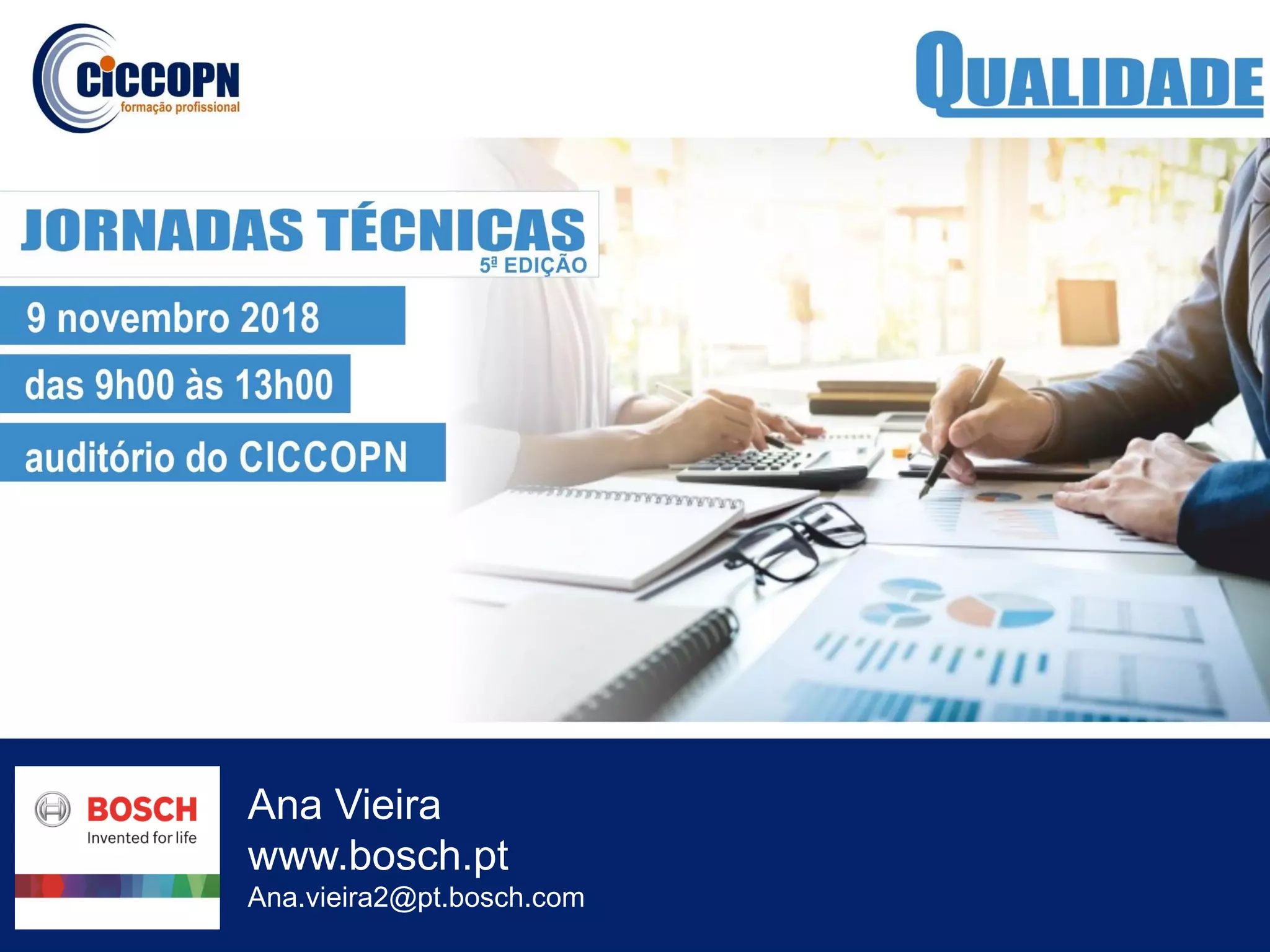 CICCOPN
formação profissional

QUALIDADE

JORNADAS TÉCNICAS
5ª EDIÇÃO

9 novembro 2018
das 9h00 às 13h00
auditório do CICCOPN

BOSCH
Invented for life

Ana Vieira
www.bosch.pt
Ana.vieira2@pt.bosch.com